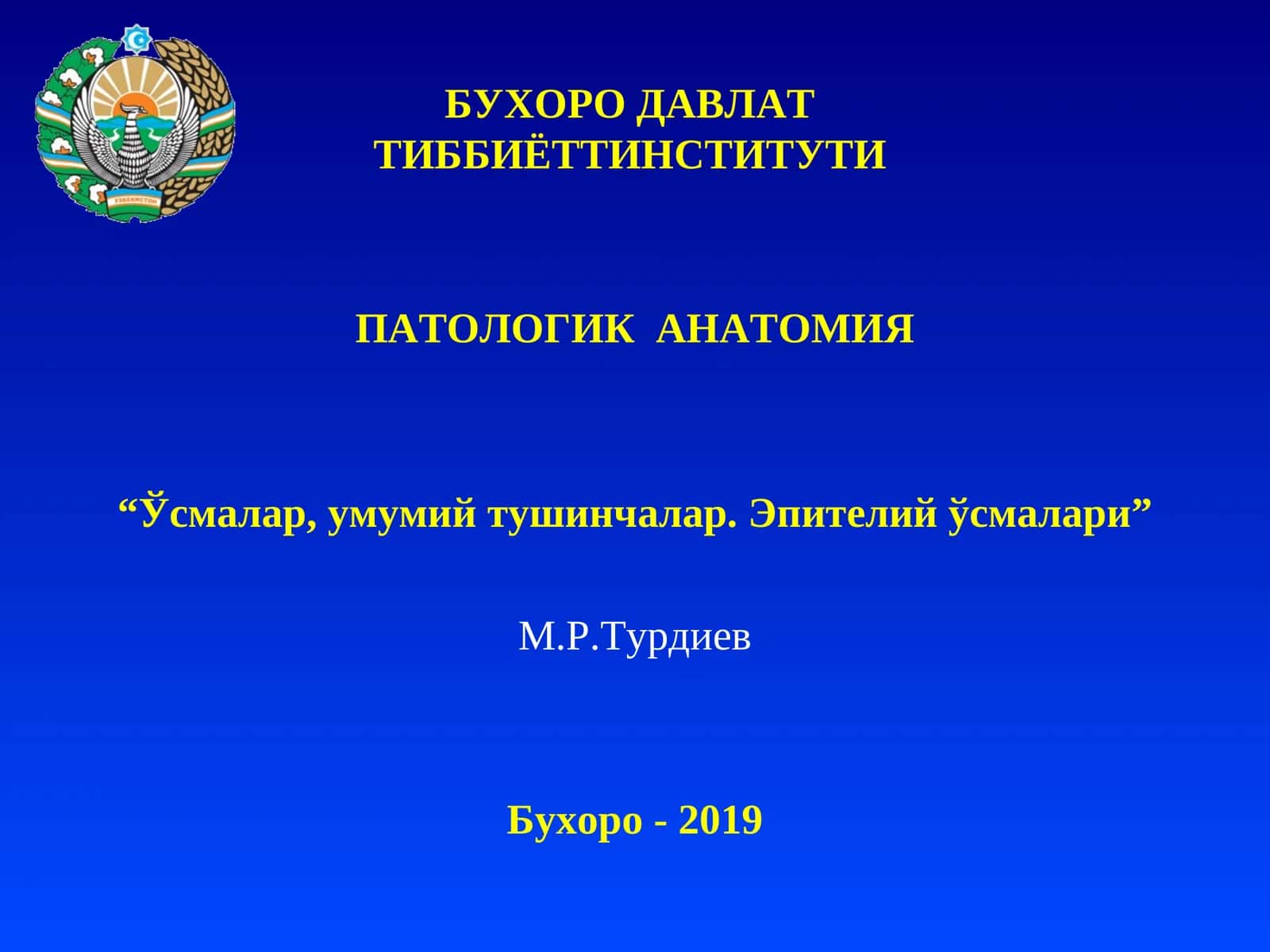 ЎЗБЕКИСТОН

БУХОРО ДАВЛАТ ТИББИЁТТИНСТИТУТИ

ПАТОЛОГИК АНАТОМИЯ

“Ўсмалар, умумий тушинчалар. Эпителий ўсмалари”

М.Р.Турдиев

Бухоро - 2019